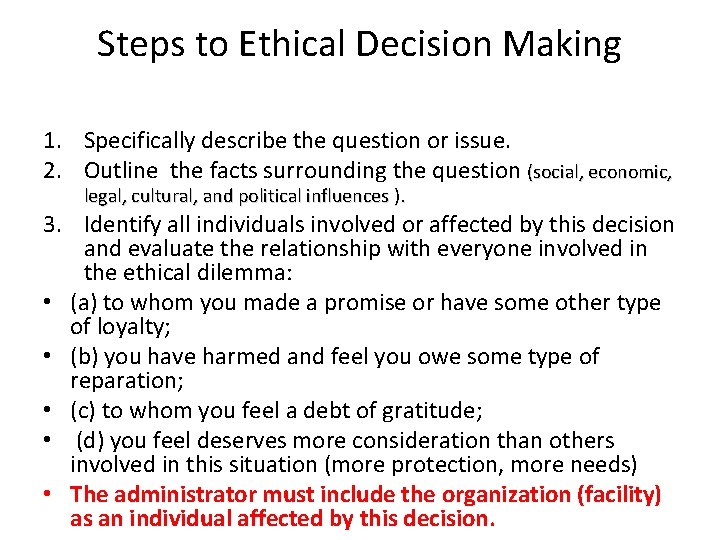 Steps to Ethical Decision Making

1. Specifically describe the question or issue.
2. Outline the facts surrounding the question (social, economic, legal, cultural, and political influences ).
3. Identify all individuals involved or affected by this decision and evaluate the relationship with everyone involved in the ethical dilemma:

• (a) to whom you made a promise or have some other type of loyalty;
• (b) you have harmed and feel you owe some type of reparation;
• (c) to whom you feel a debt of gratitude;
• (d) you feel deserves more consideration than others involved in this situation (more protection, more needs)
• The administrator must include the organization (facility) as an individual affected by this decision.